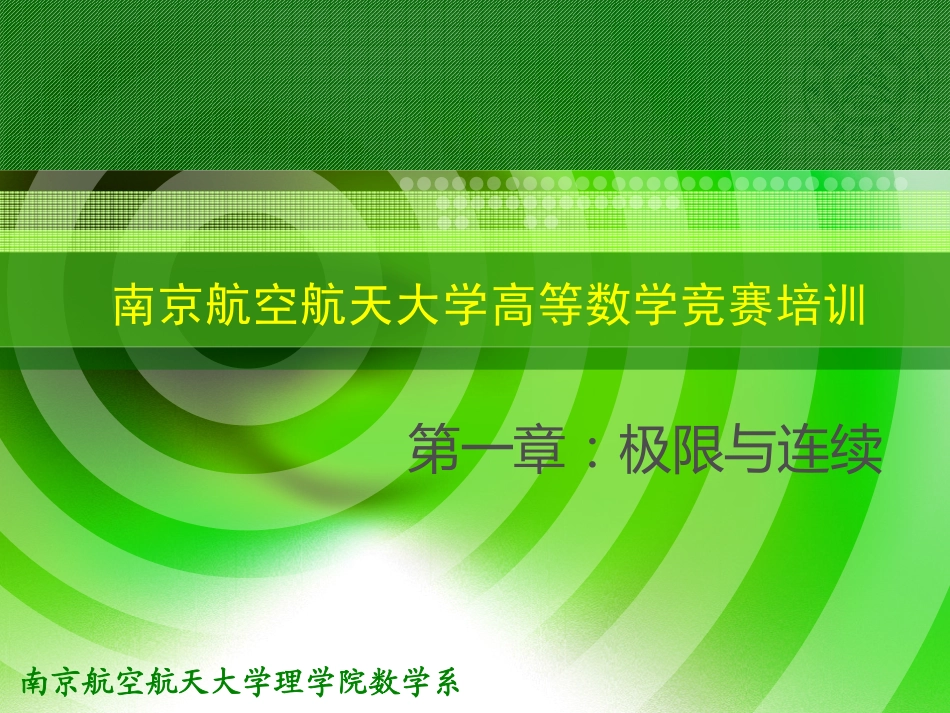 南京航空航天大学高等数学竞赛培训

第一章：极限与连续

南京航空航天大学理学院数学系